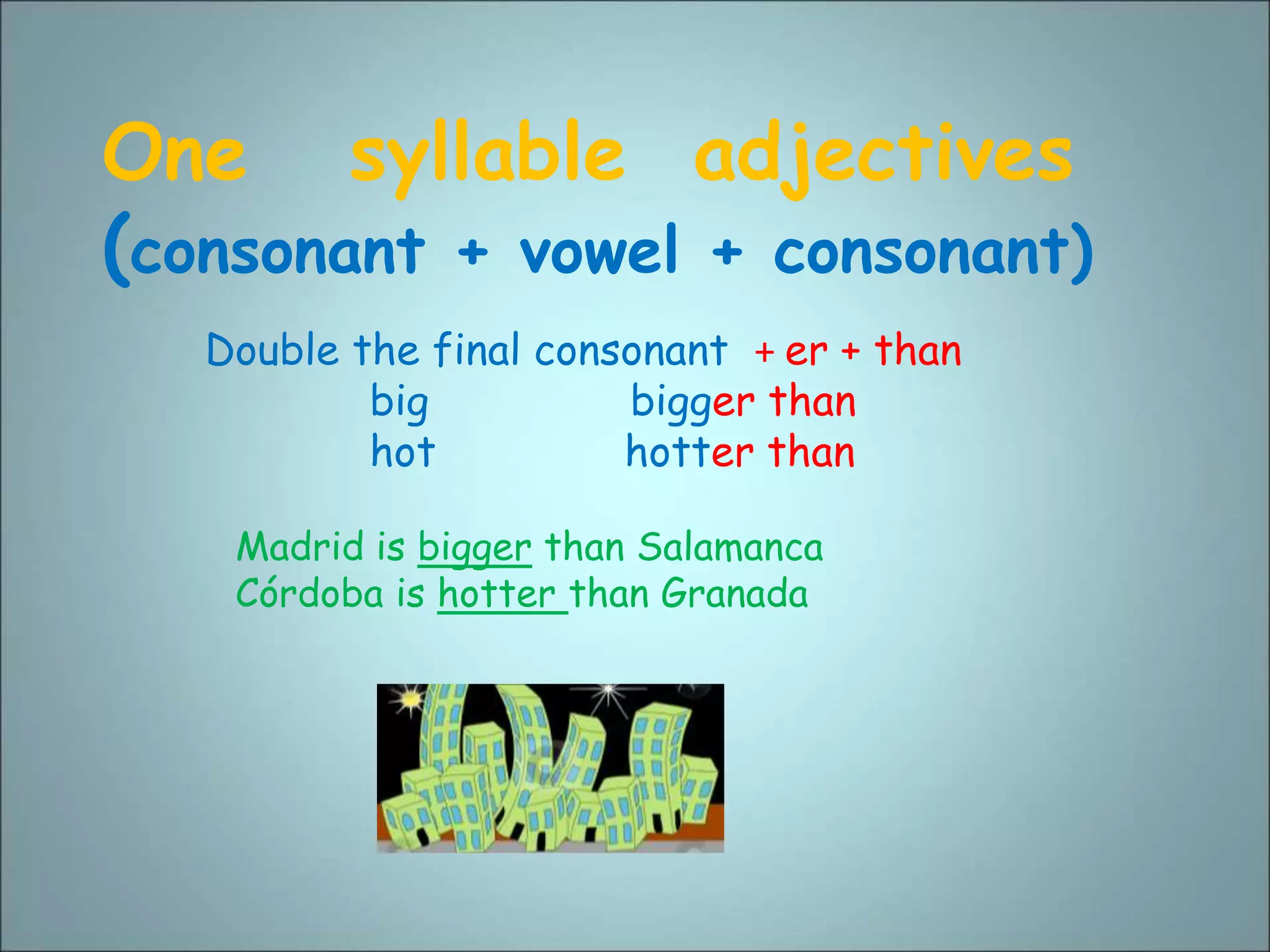 One syllable adjectives (consonant + vowel + consonant)

Double the final consonant + er + than

big bigger than
hot hotter than

Madrid is bigger than Salamanca
Córdoba is hotter than Granada